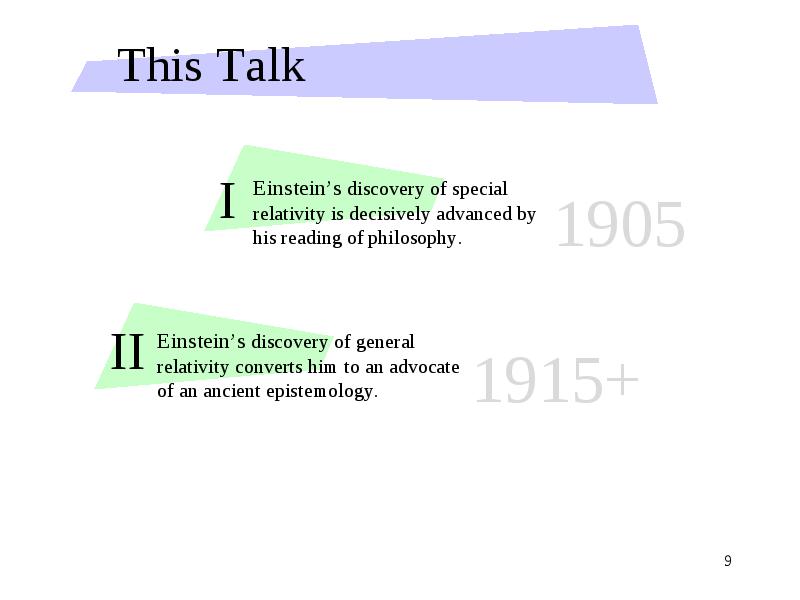 This Talk

I Einstein’s discovery of special relativity is decisively advanced by his reading of philosophy.

1905

II Einstein’s discovery of general relativity converts him to an advocate of an ancient epistemology.

1915+

9